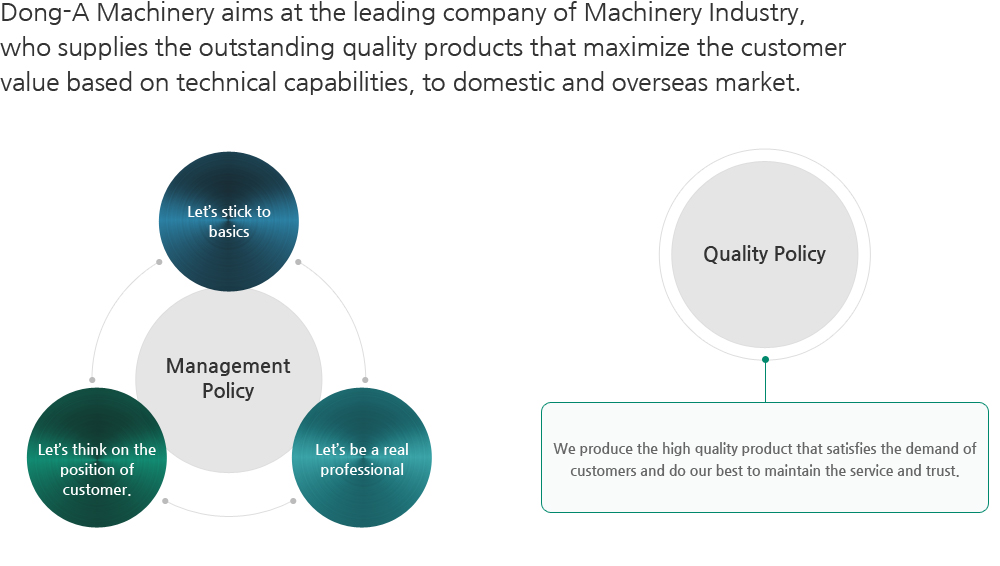 Dong-A Machinery aims at the leading company of Machinery Industry, who supplies the outstanding quality products that maximize the customer value based on technical capabilities, to domestic and overseas market.

Let's stick to basics

Management Policy

Let's think on the position of customer.

Let's be a real professional

Quality Policy

We produce the high quality product that satisfies the demand of customers and do our best to maintain the service and trust.